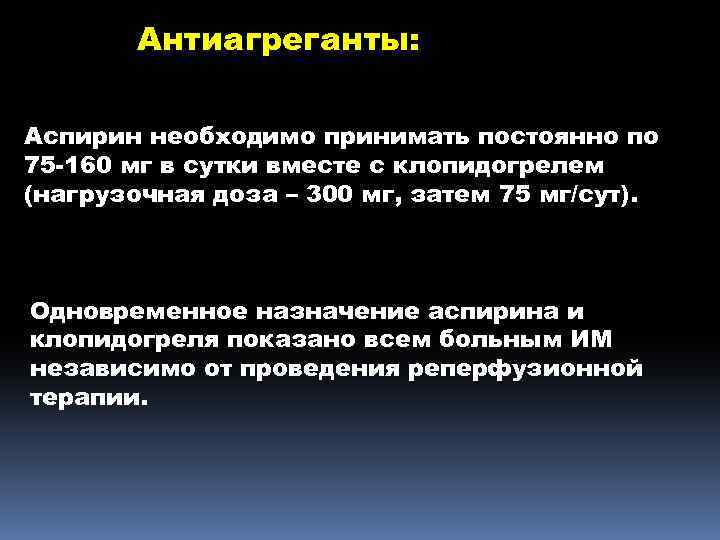 Антиагреганты:

Аспирин необходимо принимать постоянно по 75-160 мг в сутки вместе с клопидогрелем (нагрузочная доза – 300 мг, затем 75 мг/сут).

Одновременное назначение аспирина и клопидогреля показано всем больным ИМ независимо от проведения реперфузионной терапии.